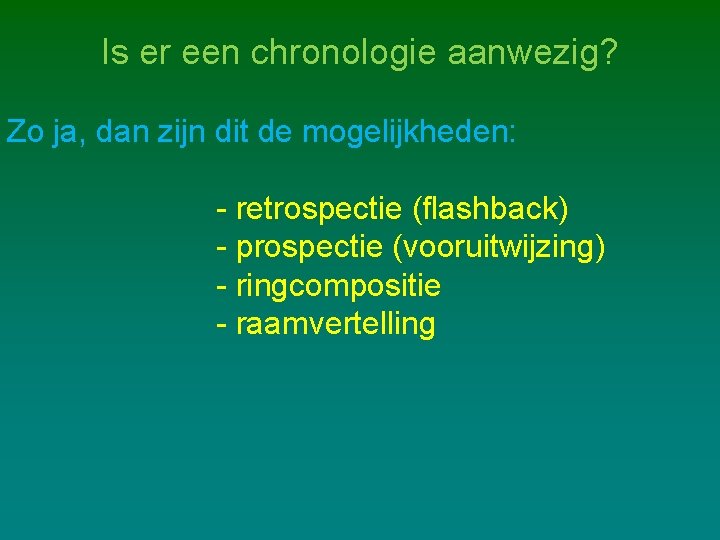 Is er een chronologie aanwezig?

Zo ja, dan zijn dit de mogelijkheden:

- retrospectie (flashback)
- prospectie (vooruitwijzing)
- ringcompositie
- raamvertelling